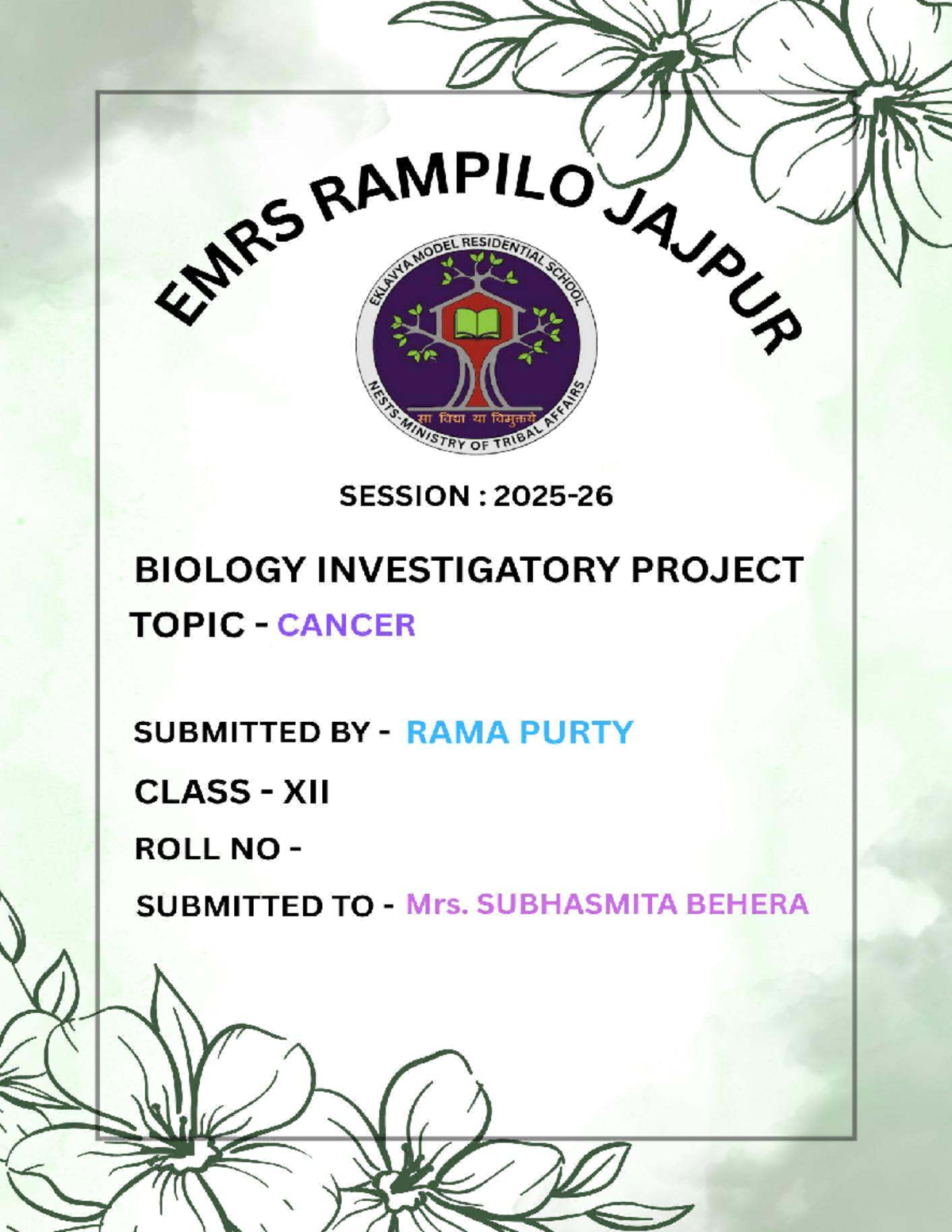 EMRS RAMPILO JAJPUR

EKLAVYA MODEL RESIDENTIAL SCHOOL

सा विद्या या विमुक्तये

NESTS-MINISTRY OF TRIBAL AFFAIRS

SESSION : 2025-26

BIOLOGY INVESTIGATORY PROJECT

TOPIC - CANCER

SUBMITTED BY - RAMA PURTY

CLASS - XII

ROLL NO -

SUBMITTED TO - Mrs. SUBHASMITA BEHERA